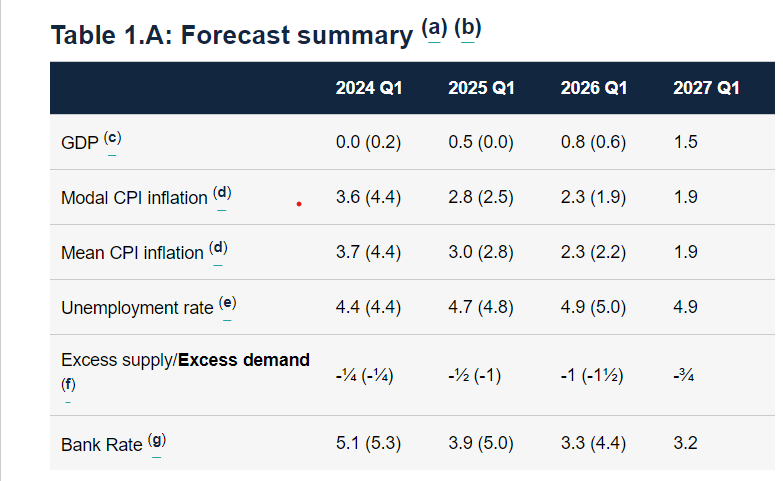 Table 1.A: Forecast summary (a) (b)

| | 2024 Q1 | 2025 Q1 | 2026 Q1 | 2027 Q1 |
|---|---|---|---|---|
| GDP (c) | 0.0 (0.2) | 0.5 (0.0) | 0.8 (0.6) | 1.5 |
| Modal CPI inflation (d) | 3.6 (4.4) | 2.8 (2.5) | 2.3 (1.9) | 1.9 |
| Mean CPI inflation (d) | 3.7 (4.4) | 3.0 (2.8) | 2.3 (2.2) | 1.9 |
| Unemployment rate (e) | 4.4 (4.4) | 4.7 (4.8) | 4.9 (5.0) | 4.9 |
| Excess supply/**Excess demand** (f) | -¼ (-¼) | -½ (-1) | -1 (-1½) | -¾ |
| Bank Rate (g) | 5.1 (5.3) | 3.9 (5.0) | 3.3 (4.4) | 3.2 |